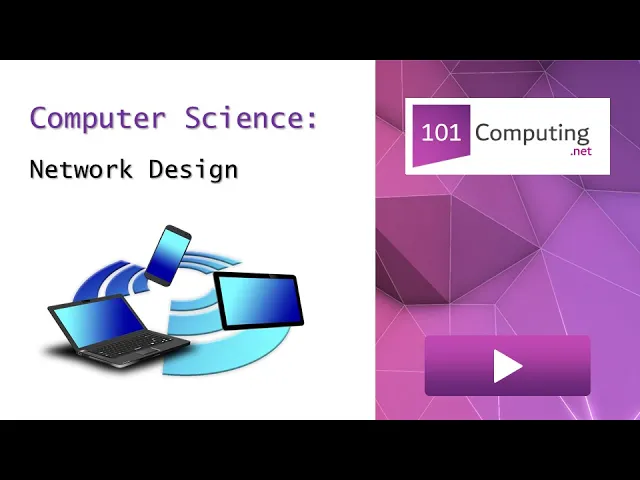 Computer Science:

Network Design

101 Computing .net